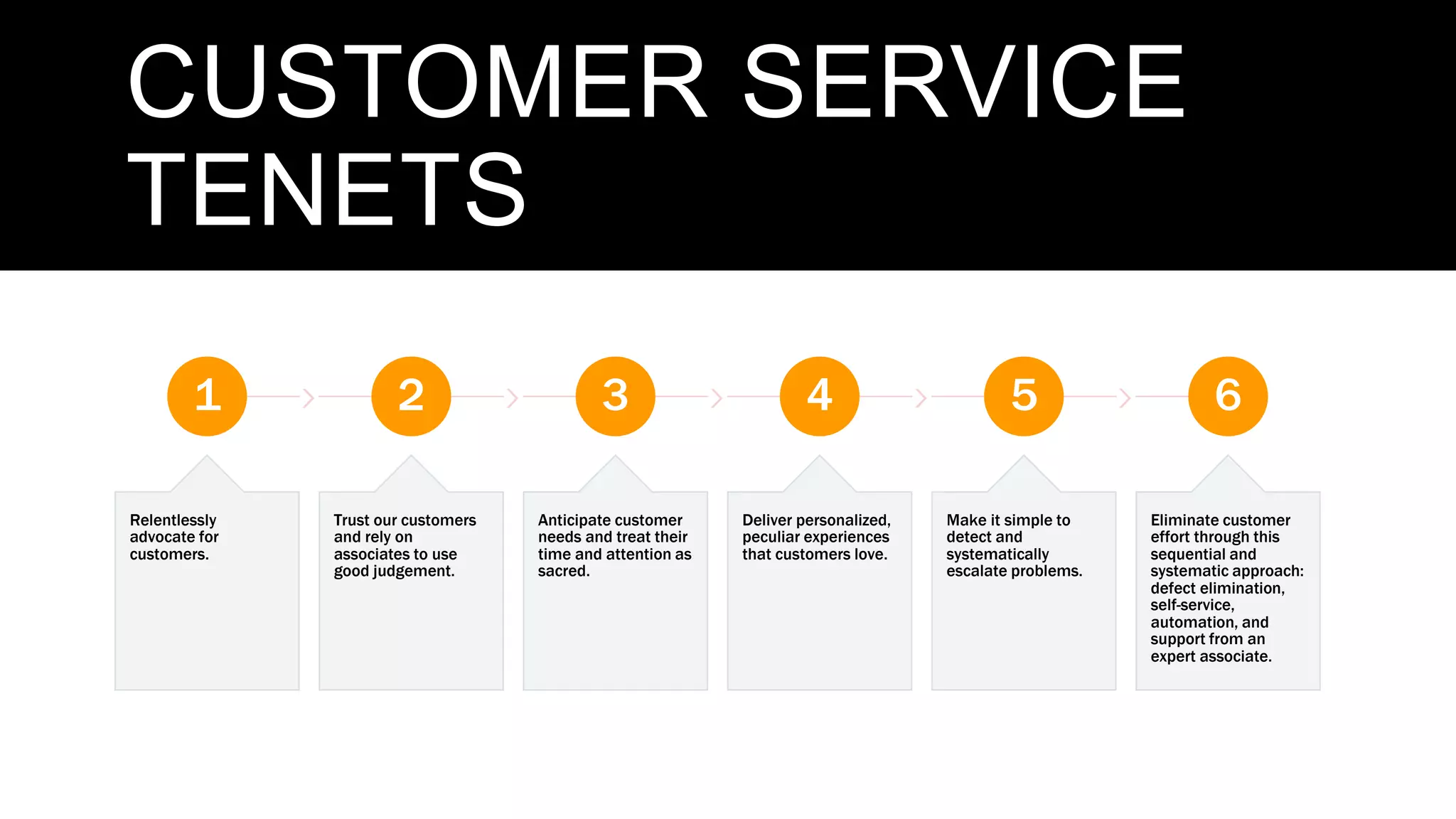 CUSTOMER SERVICE TENETS

1

Relentlessly advocate for customers.

2

Trust our customers and rely on associates to use good judgement.

3

Anticipate customer needs and treat their time and attention as sacred.

4

Deliver personalized, peculiar experiences that customers love.

5

Make it simple to detect and systematically escalate problems.

6

Eliminate customer effort through this sequential and systematic approach: defect elimination, self-service, automation, and support from an expert associate.